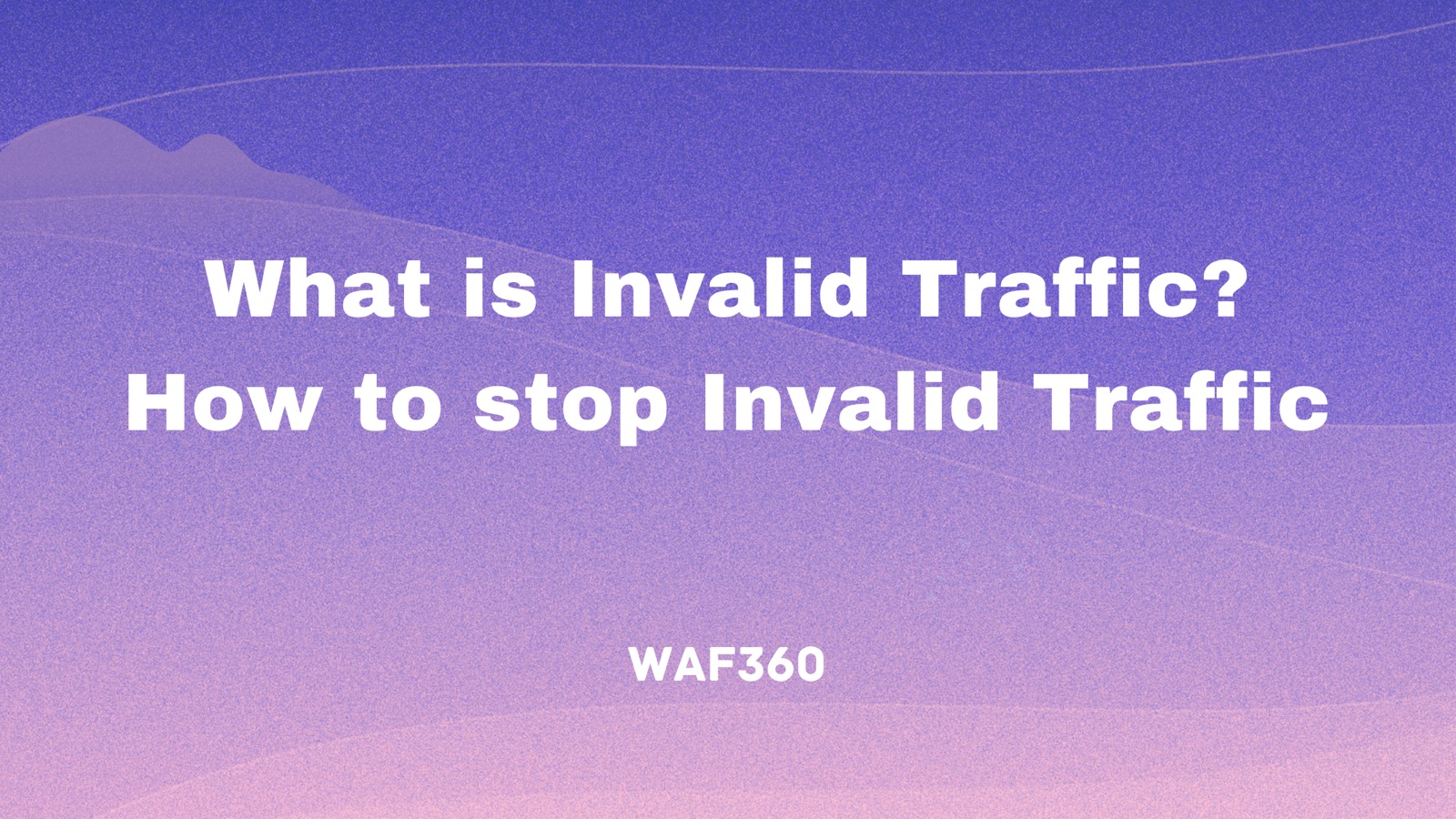 What is Invalid Traffic?
How to stop Invalid Traffic

WAF360